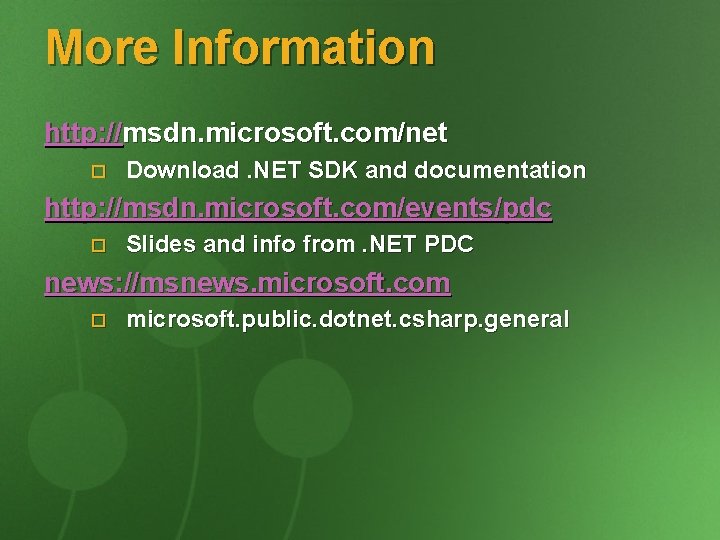 More Information

http://msdn.microsoft.com/net

Download .NET SDK and documentation

http://msdn.microsoft.com/events/pdc

Slides and info from .NET PDC

news://msnews.microsoft.com

microsoft.public.dotnet.csharp.general